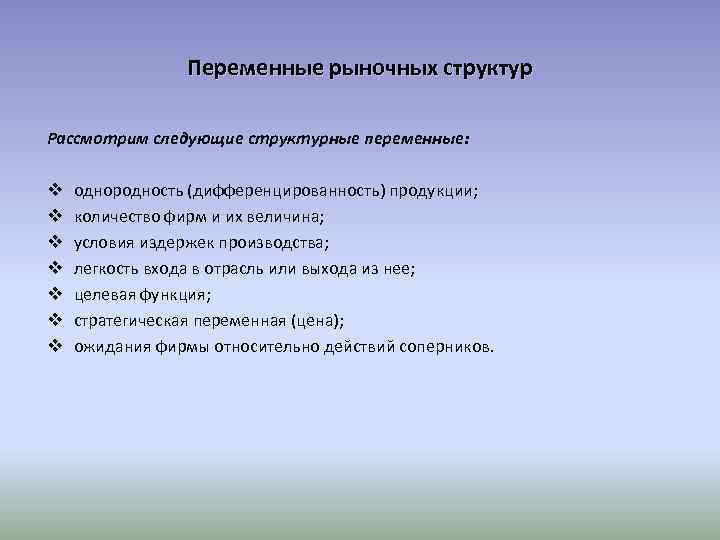 Переменные рыночных структур

Рассмотрим следующие структурные переменные:

❖ однородность (дифференцированность) продукции;
❖ количество фирм и их величина;
❖ условия издержек производства;
❖ легкость входа в отрасль или выхода из нее;
❖ целевая функция;
❖ стратегическая переменная (цена);
❖ ожидания фирмы относительно действий соперников.